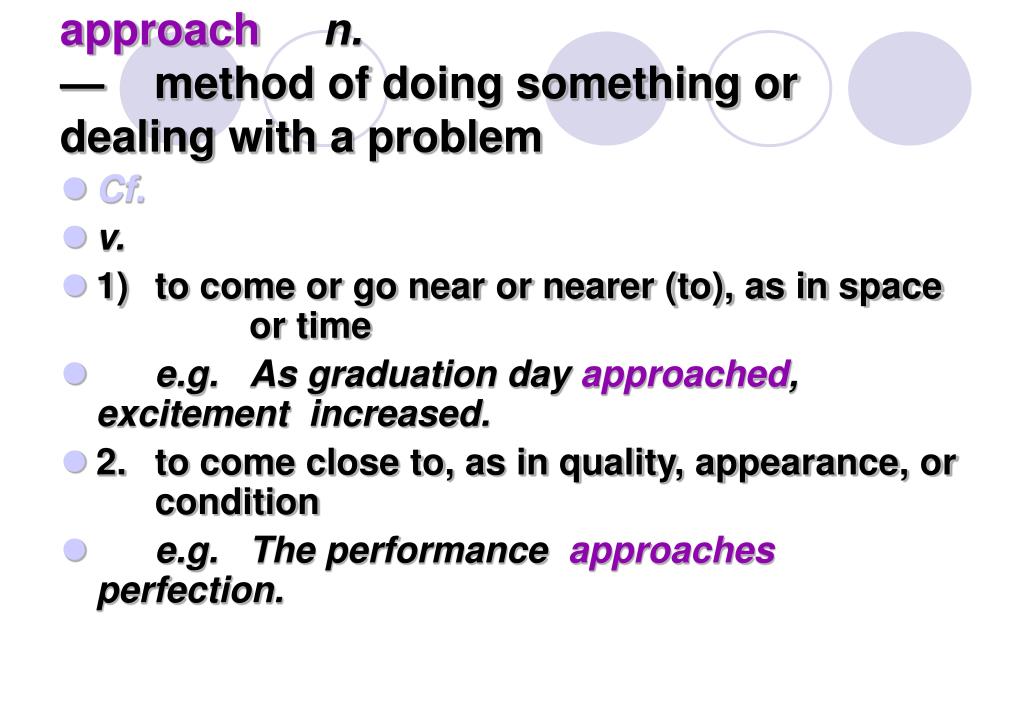 approach n.
— method of doing something or dealing with a problem

Cf.

v.

1) to come or go near or nearer (to), as in space or time

e.g. As graduation day approached, excitement increased.

2. to come close to, as in quality, appearance, or condition

e.g. The performance approaches perfection.